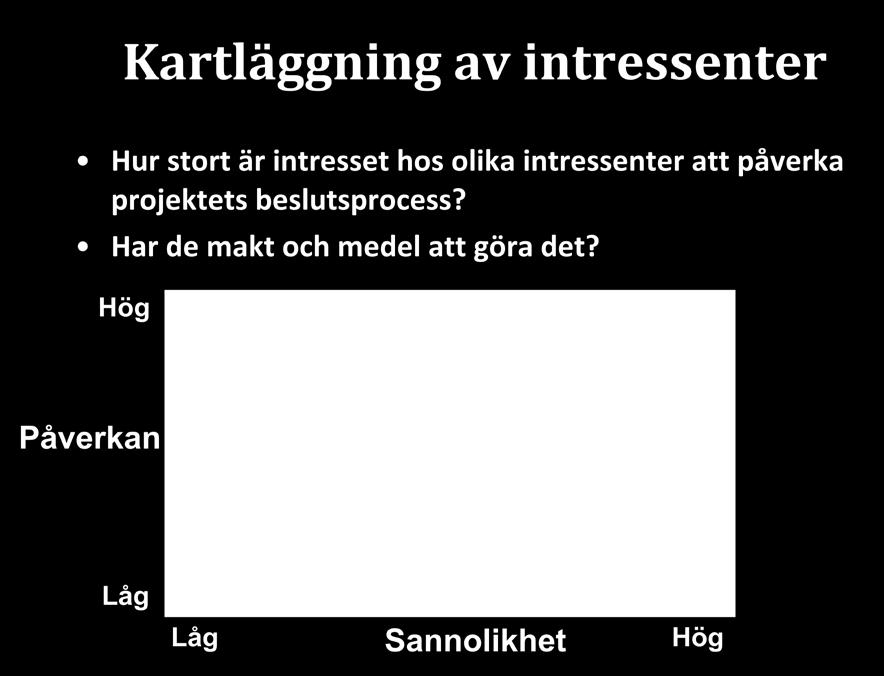 Kartläggning av intressenter

• Hur stort är intresset hos olika intressenter att påverka projektets beslutsprocess?
• Har de makt och medel att göra det?

Hög

Påverkan

Låg

Låg Sannolikhet Hög